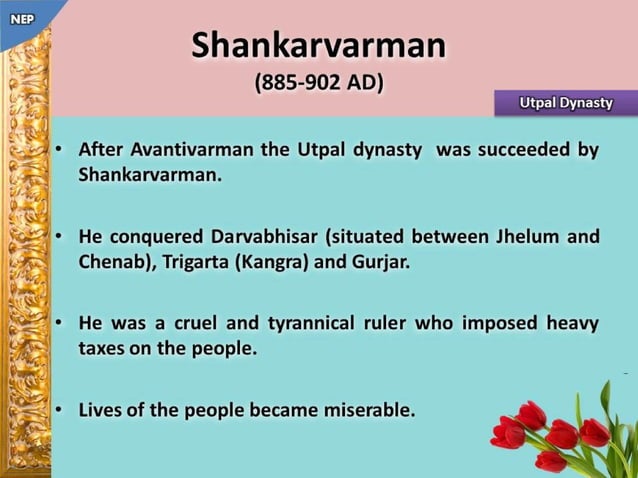 NEP

Shankarvarman
(885-902 AD)

Utpal Dynasty

• After Avantivarman the Utpal dynasty was succeeded by Shankarvarman.

• He conquered Darvabhisar (situated between Jhelum and Chenab), Trigarta (Kangra) and Gurjar.

• He was a cruel and tyrannical ruler who imposed heavy taxes on the people.

• Lives of the people became miserable.